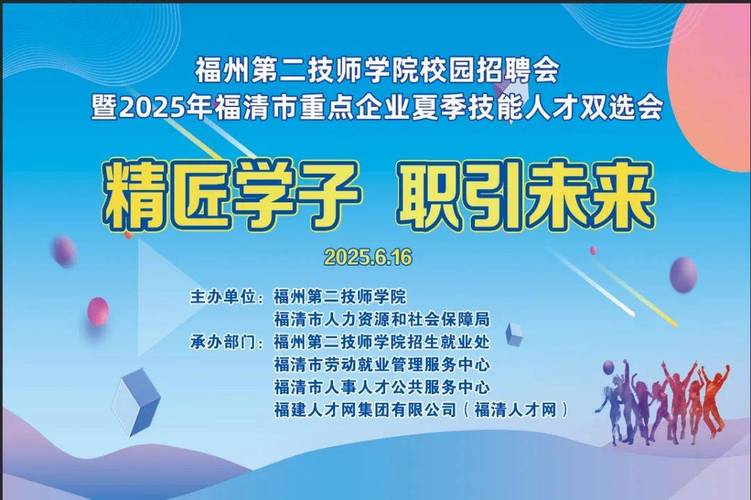 福州第二技师学院校园招聘会
暨2025年福清市重点企业夏季技能人才双选会

精匠学子　职引未来

2025.6.16

主办单位：福州第二技师学院
福清市人力资源和社会保障局
承办部门：福州第二技师学院招生就业处
福清市劳动就业管理服务中心
福清市人事人才公共服务中心
福建人才网集团有限公司（福清人才网）